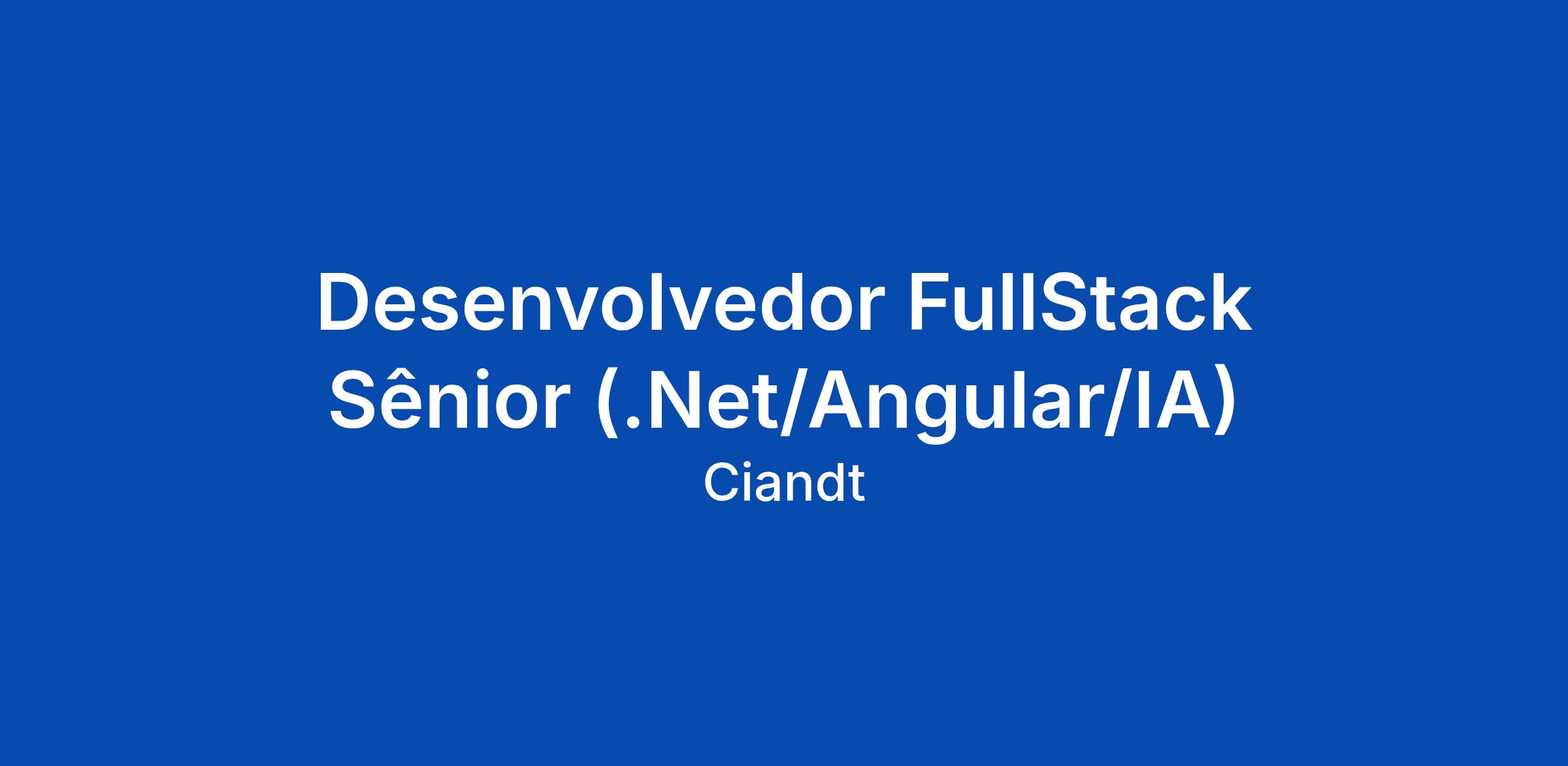 Desenvolvedor FullStack Sênior (.Net/Angular/IA)

Ciandt